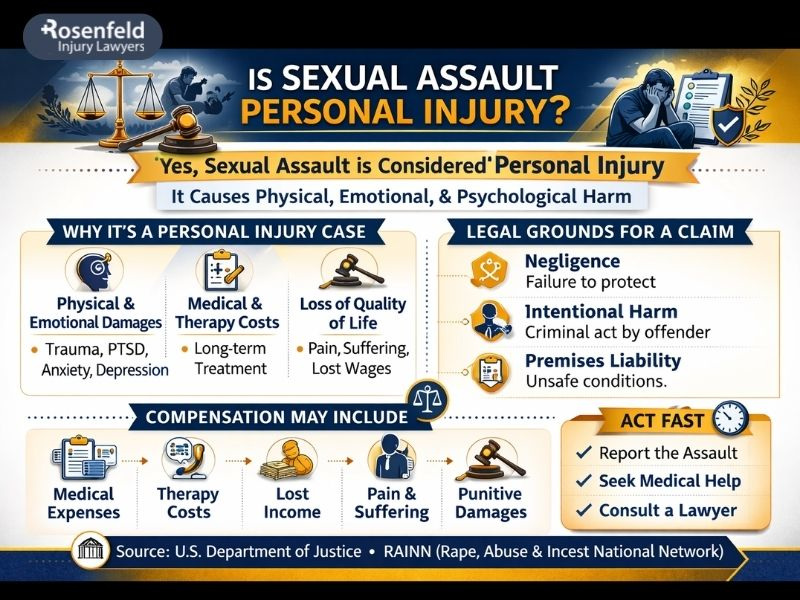 Rosenfeld
Injury Lawyers

IS SEXUAL ASSAULT PERSONAL INJURY?

Yes, Sexual Assault is Considered' Personal Injury

It Causes Physical, Emotional, & Psychological Harm

WHY IT'S A PERSONAL INJURY CASE

Physical & Emotional Damages
• Trauma, PTSD, Anxiety, Depression

Medical & Therapy Costs
• Long-term Treatment

Loss of Quality of Life
• Pain, Suffering, Lost Wages

LEGAL GROUNDS FOR A CLAIM

Negligence
Failure to protect

Intentional Harm
Criminal act by offender

Premises Liability
Unsafe conditions.

COMPENSATION MAY INCLUDE

Medical Expenses

Therapy Costs

Lost Income

Pain & Suffering

Punitive Damages

ACT FAST

✓ Report the Assault
✓ Seek Medical Help
✓ Consult a Lawyer

Source: U.S. Department of Justice • RAINN (Rape, Abuse & Incest National Network)